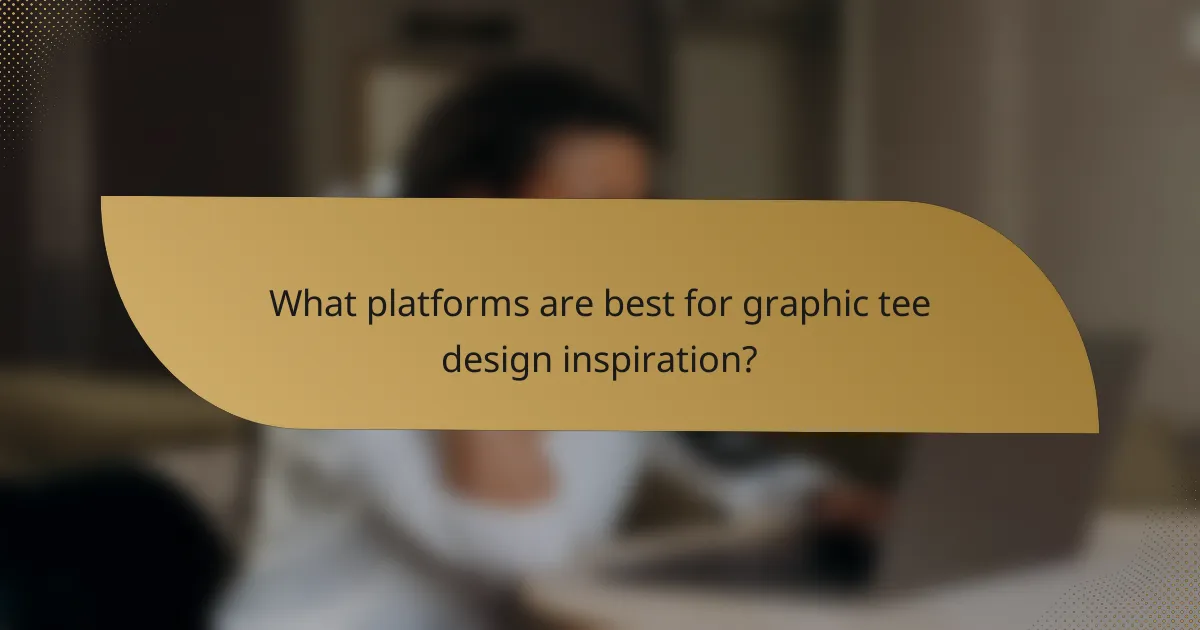 What platforms are best for graphic tee design inspiration?